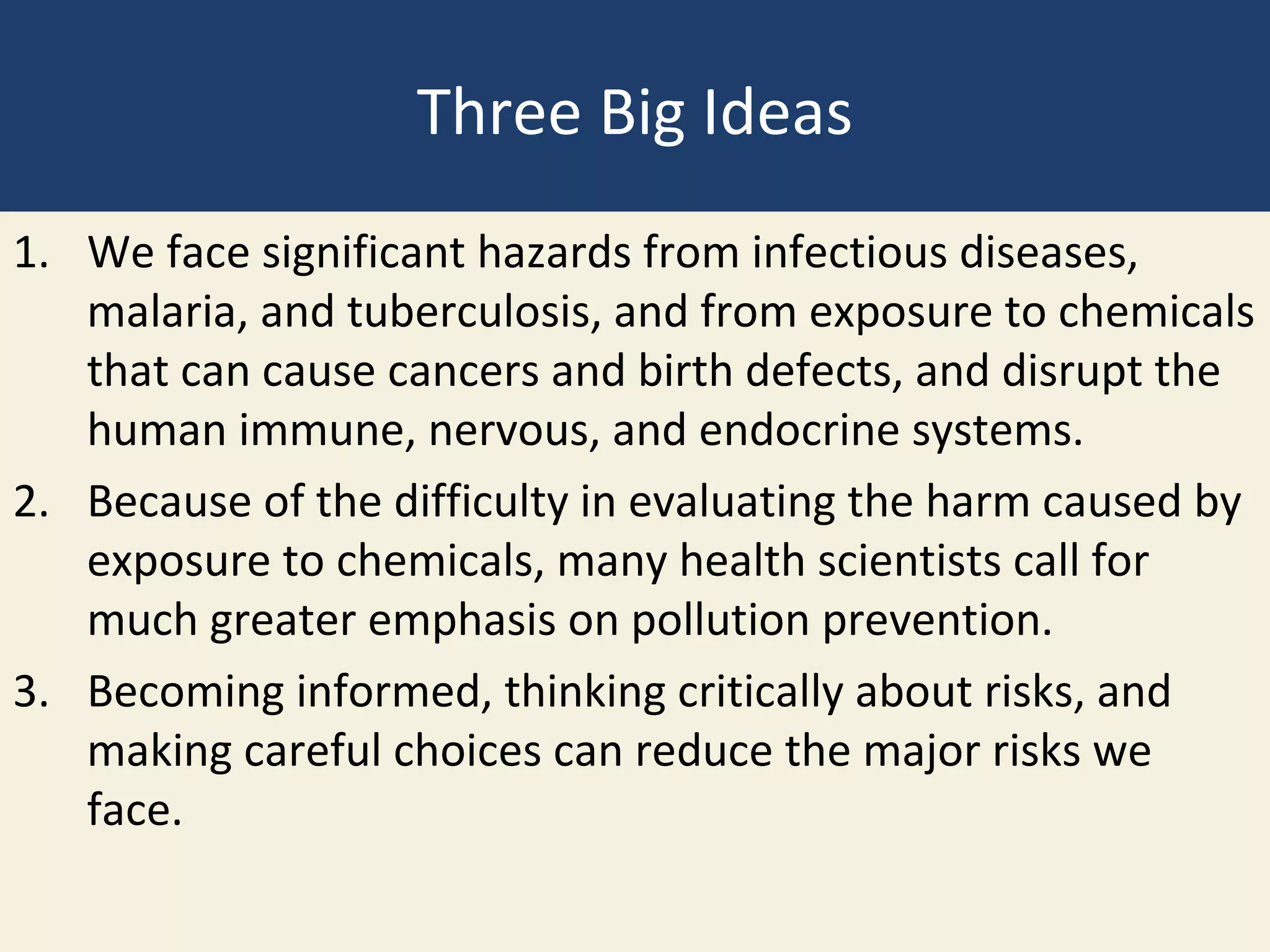 Three Big Ideas

1. We face significant hazards from infectious diseases, malaria, and tuberculosis, and from exposure to chemicals that can cause cancers and birth defects, and disrupt the human immune, nervous, and endocrine systems.

2. Because of the difficulty in evaluating the harm caused by exposure to chemicals, many health scientists call for much greater emphasis on pollution prevention.

3. Becoming informed, thinking critically about risks, and making careful choices can reduce the major risks we face.